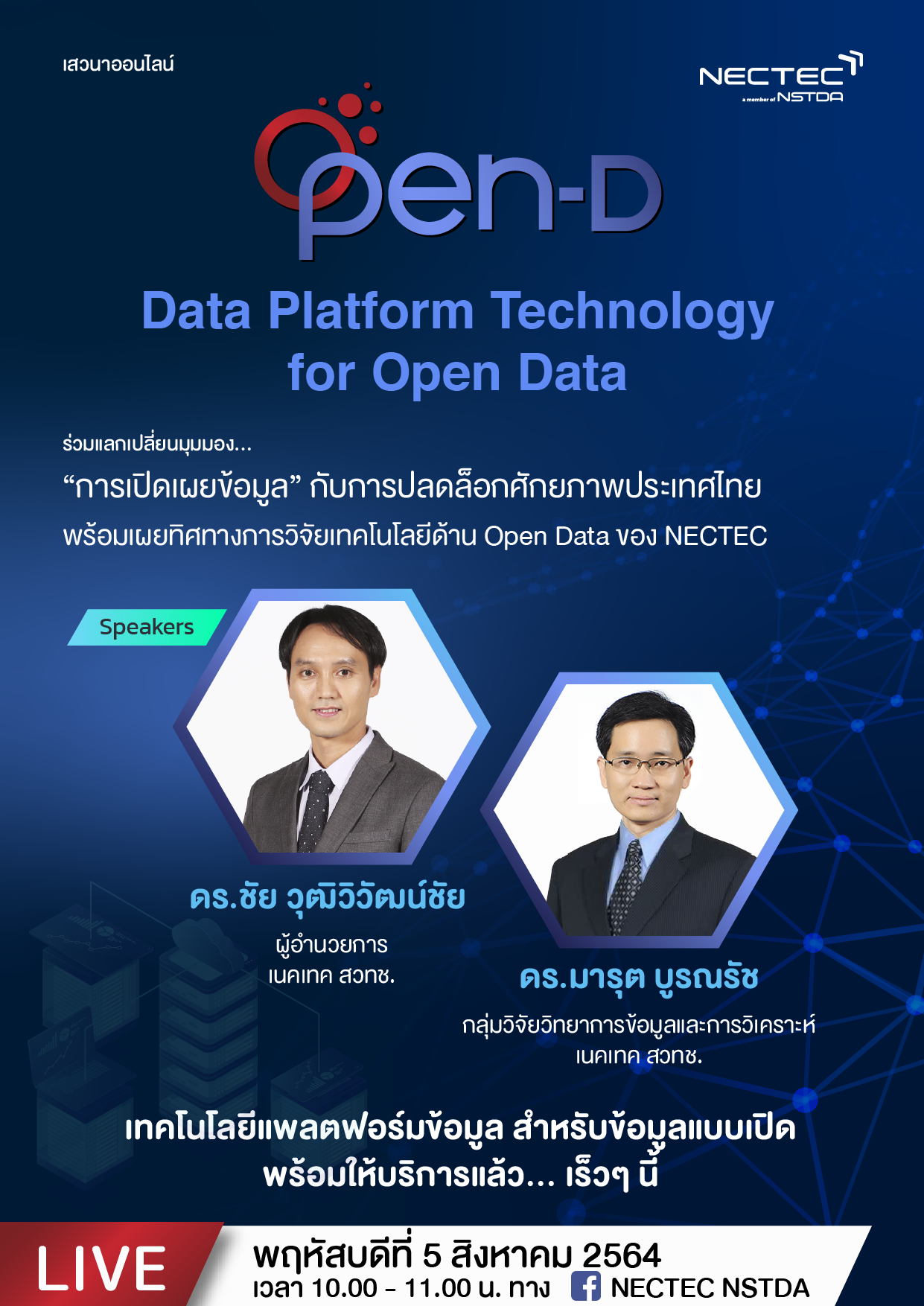 เสวนาออนไลน์

NECTEC
a member of NSTDA

Open-D

Data Platform Technology for Open Data

ร่วมแลกเปลี่ยนมุมมอง...
“การเปิดเผยข้อมูล” กับการปลดล็อกศักยภาพประเทศไทย
พร้อมเผยทิศทางการวิจัยเทคโนโลยีด้าน Open Data ของ NECTEC

Speakers

ดร.ชัย วุฒิวิวัฒน์ชัย
ผู้อำนวยการ
เนคเทค สวทช.

ดร.มารุต บูรณรัช
กลุ่มวิจัยวิทยาการข้อมูลและการวิเคราะห์
เนคเทค สวทช.

เทคโนโลยีแพลตฟอร์มข้อมูล สำหรับข้อมูลแบบเปิด
พร้อมให้บริการแล้ว... เร็วๆ นี้

LIVE
พฤหัสบดีที่ 5 สิงหาคม 2564
เวลา 10.00 - 11.00 น. ทาง NECTEC NSTDA